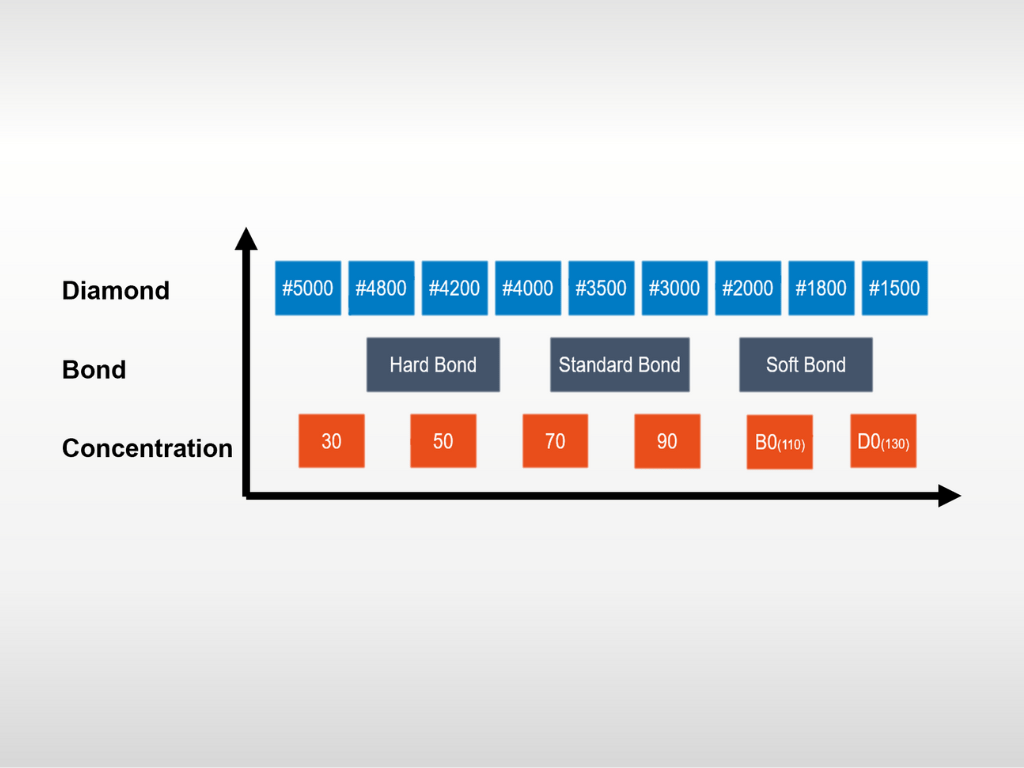 Diamond
#5000 #4800 #4200 #4000 #3500 #3000 #2000 #1800 #1500

Bond
Hard Bond Standard Bond Soft Bond

Concentration
30 50 70 90 B0(110) D0(130)